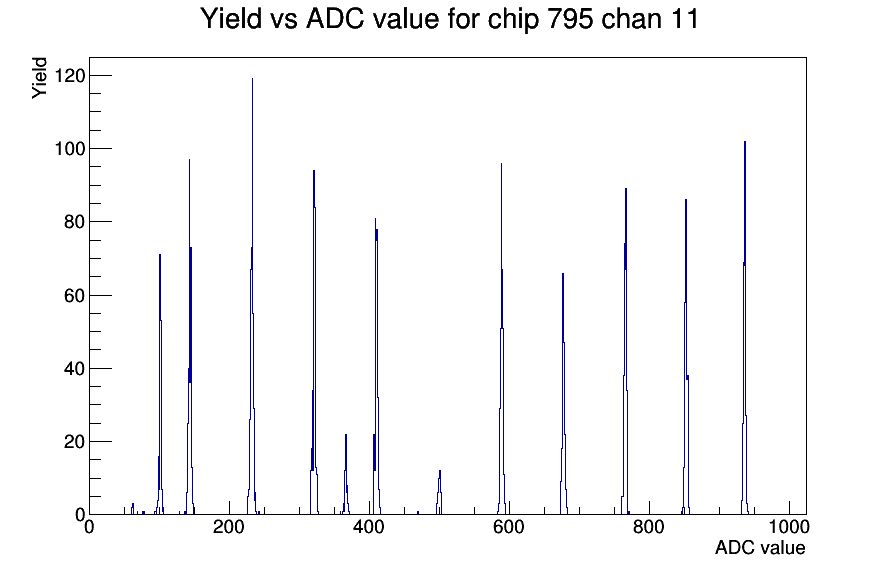 Yield vs ADC value for chip 795 chan 11

Yield

120
100
80
60
40
20
0

0
200
400
600
800
1000

ADC value